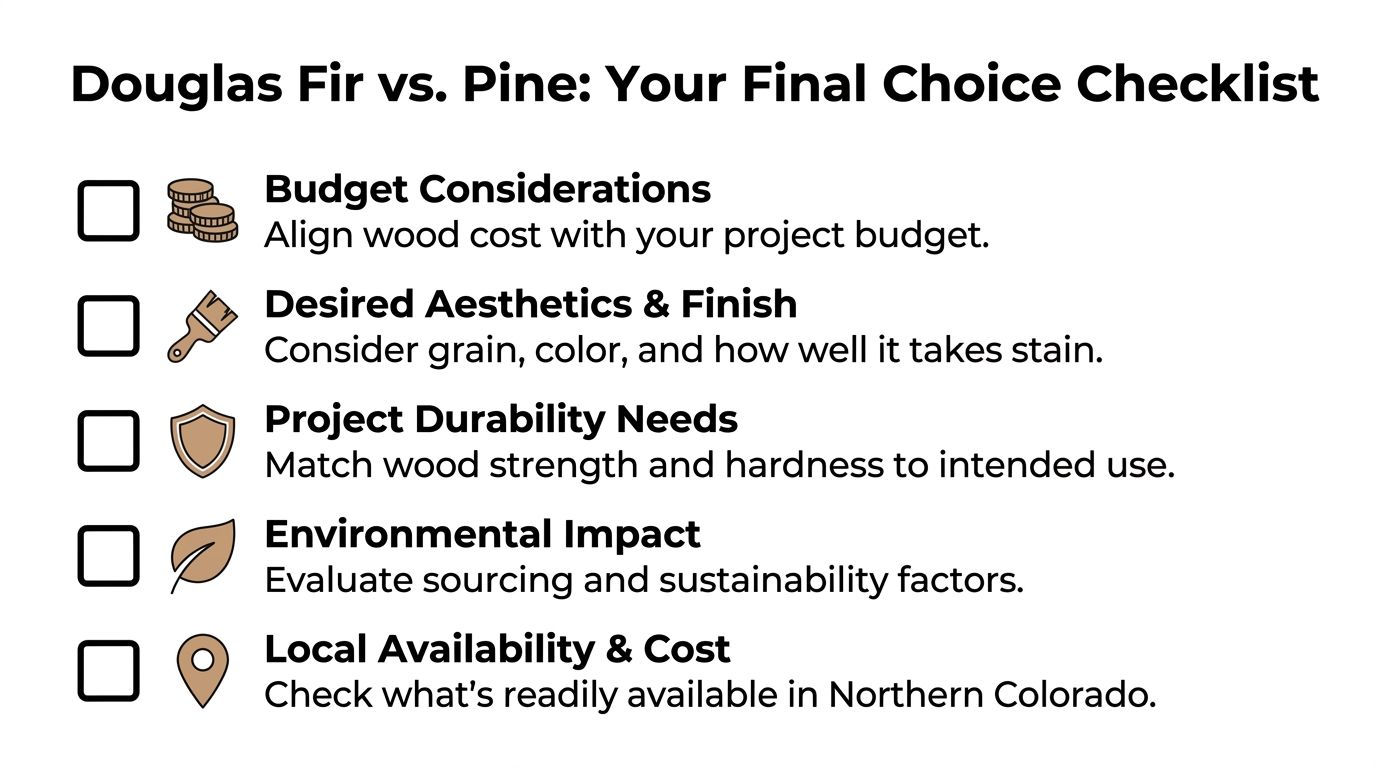 Douglas Fir vs. Pine: Your Final Choice Checklist

Budget Considerations
Align wood cost with your project budget.

Desired Aesthetics & Finish
Consider grain, color, and how well it takes stain.

Project Durability Needs
Match wood strength and hardness to intended use.

Environmental Impact
Evaluate sourcing and sustainability factors.

Local Availability & Cost
Check what's readily available in Northern Colorado.